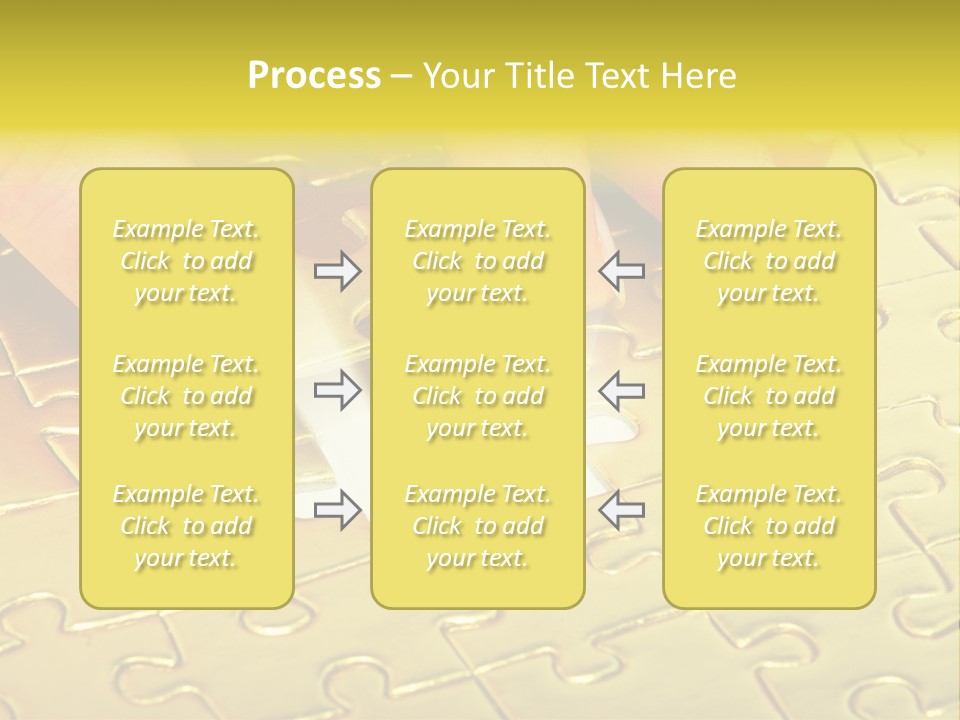 Process – Your Title Text Here

Example Text. Click to add your text.

Example Text. Click to add your text.

Example Text. Click to add your text.

Example Text. Click to add your text.

Example Text. Click to add your text.

Example Text. Click to add your text.

Example Text. Click to add your text.

Example Text. Click to add your text.

Example Text. Click to add your text.